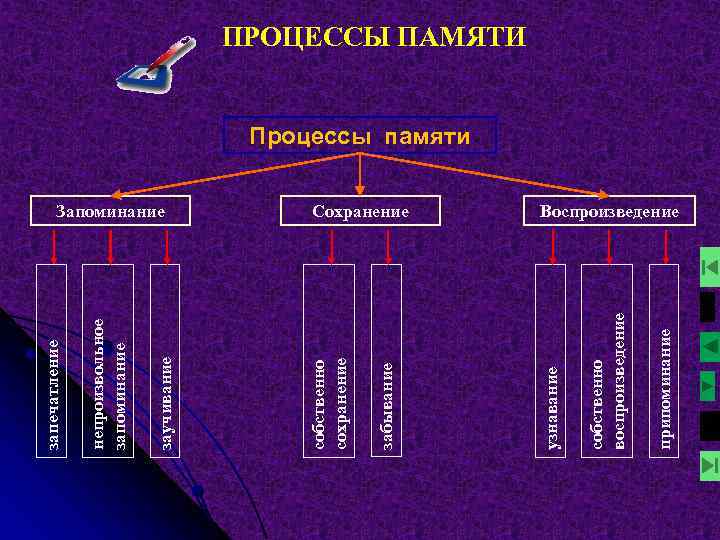 ПРОЦЕССЫ ПАМЯТИ

Процессы памяти

Запоминание

Сохранение

Воспроизведение

запечатление

непроизвольное запоминание

заучивание

собственно сохранение

забывание

узнавание

собственно воспроизведение

припоминание